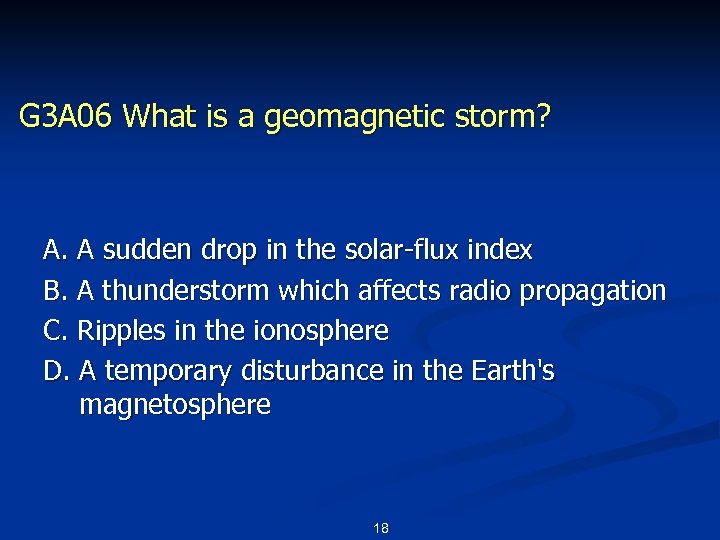 G3A06 What is a geomagnetic storm?

A. A sudden drop in the solar-flux index
B. A thunderstorm which affects radio propagation
C. Ripples in the ionosphere
D. A temporary disturbance in the Earth's magnetosphere

18